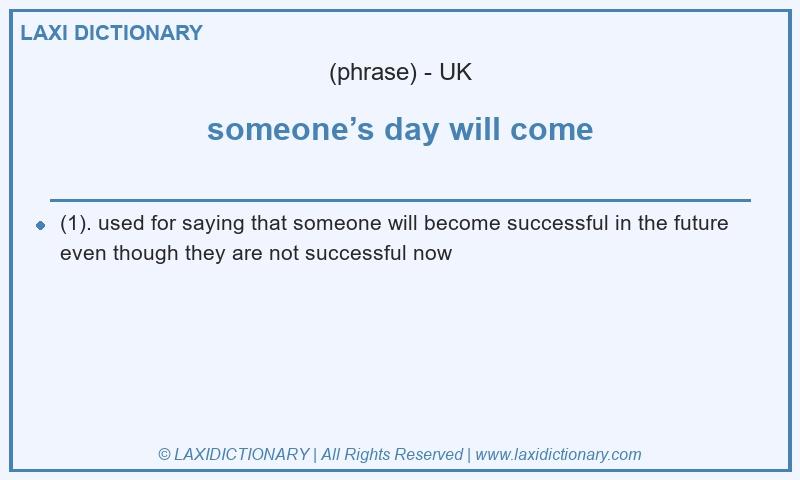 LAXI DICTIONARY

(phrase) - UK

someone’s day will come

(1). used for saying that someone will become successful in the future even though they are not successful now

© LAXIDICTIONARY | All Rights Reserved | www.laxidictionary.com